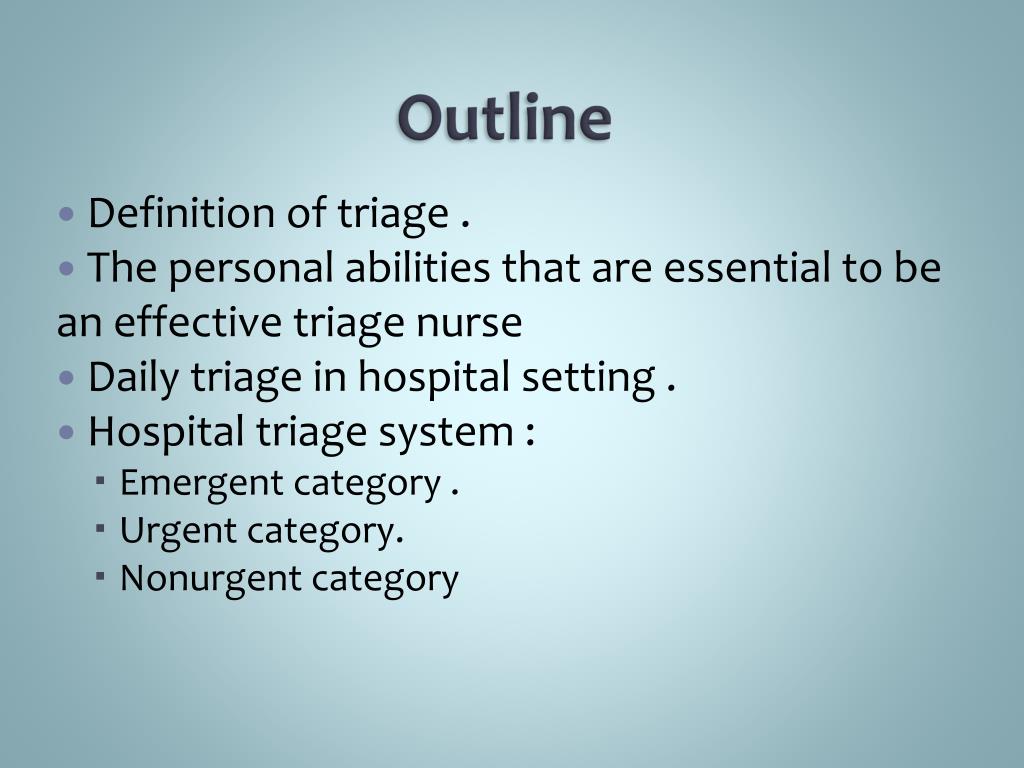 Outline

• Definition of triage .
• The personal abilities that are essential to be an effective triage nurse
• Daily triage in hospital setting .
• Hospital triage system :
  ▪ Emergent category .
  ▪ Urgent category.
  ▪ Nonurgent category